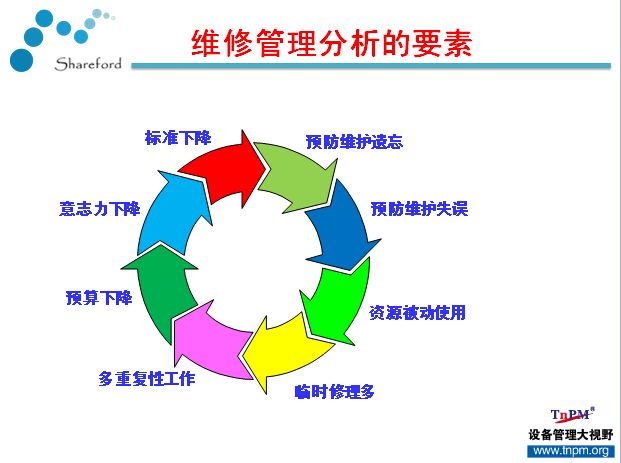 Shareford

维修管理分析的要素

标准下降

预防维护遗忘

预防维护失误

资源被动使用

临时修理多

多重复性工作

预算下降

意志力下降

TnPM®
设备管理大视野
www.tnpm.org